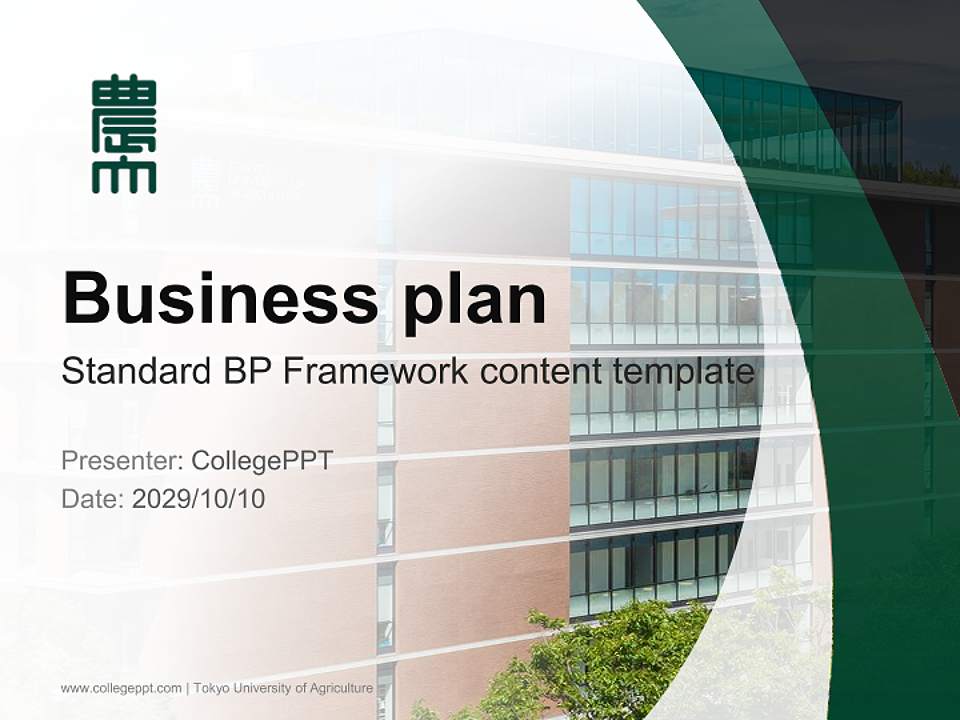 農

Business plan

Standard BP Framework content template

Presenter: CollegePPT
Date: 2029/10/10

www.collegeppt.com | Tokyo University of Agriculture